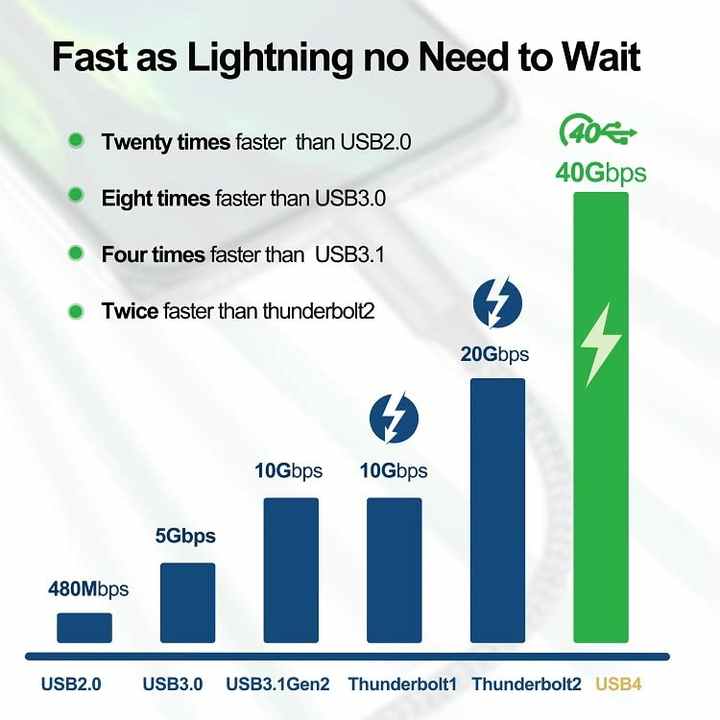 Fast as Lightning no Need to Wait

Twenty times faster than USB2.0

Eight times faster than USB3.0

Four times faster than USB3.1

Twice faster than thunderbolt2

40

40Gbps

20Gbps

10Gbps

10Gbps

5Gbps

480Mbps

USB2.0
USB3.0
USB3.1Gen2
Thunderbolt1
Thunderbolt2
USB4